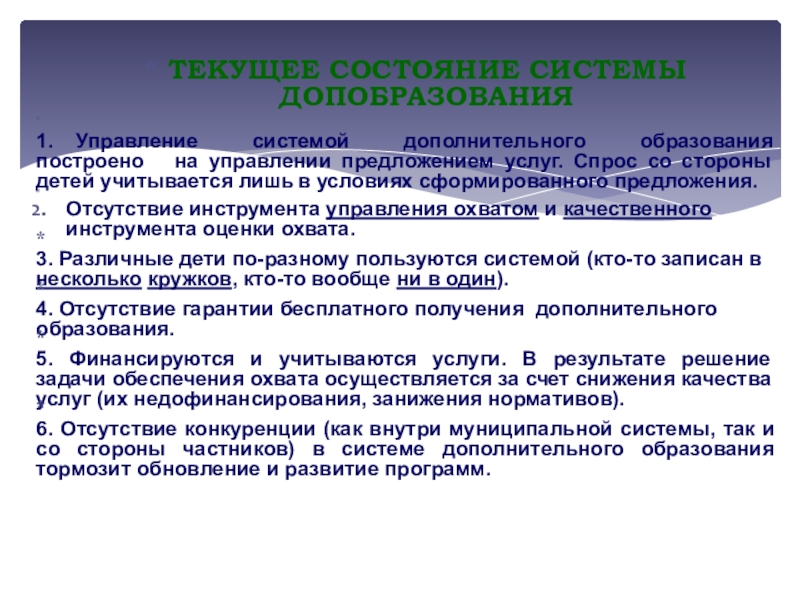 ТЕКУЩЕЕ СОСТОЯНИЕ СИСТЕМЫ ДОПОБРАЗОВАНИЯ

1. Управление системой дополнительного образования построено на управлении предложением услуг. Спрос со стороны детей учитывается лишь в условиях сформированного предложения.

2. Отсутствие инструмента управления охватом и качественного инструмента оценки охвата.

3. Различные дети по-разному пользуются системой (кто-то записан в несколько кружков, кто-то вообще ни в один).

4. Отсутствие гарантии бесплатного получения дополнительного образования.

5. Финансируются и учитываются услуги. В результате решение задачи обеспечения охвата осуществляется за счет снижения качества услуг (их недофинансирования, занижения нормативов).

6. Отсутствие конкуренции (как внутри муниципальной системы, так и со стороны частников) в системе дополнительного образования тормозит обновление и развитие программ.